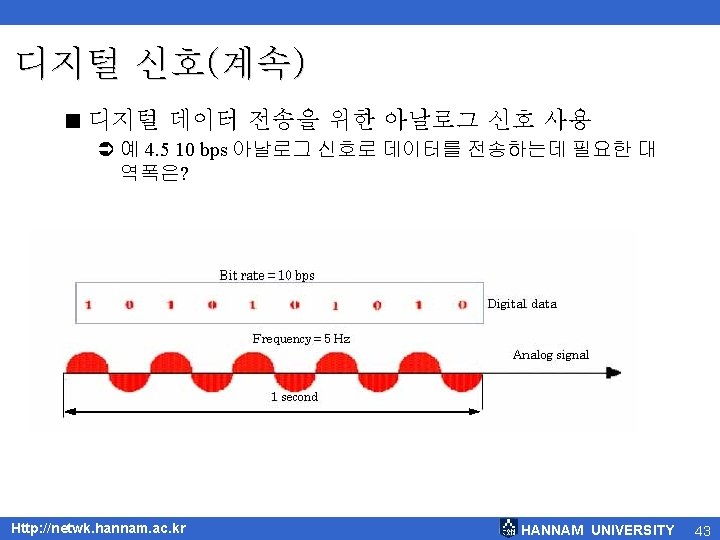 디지털 신호(계속)

■ 디지털 데이터 전송을 위한 아날로그 신호 사용

➲ 예 4.5 10 bps 아날로그 신호로 데이터를 전송하는데 필요한 대역폭은?

Bit rate = 10 bps

1 0 1 0 1 0 1 0 1 0

Digital data

Frequency = 5 Hz

Analog signal

1 second

Http://netwk.hannam.ac.kr

HANNAM UNIVERSITY

43